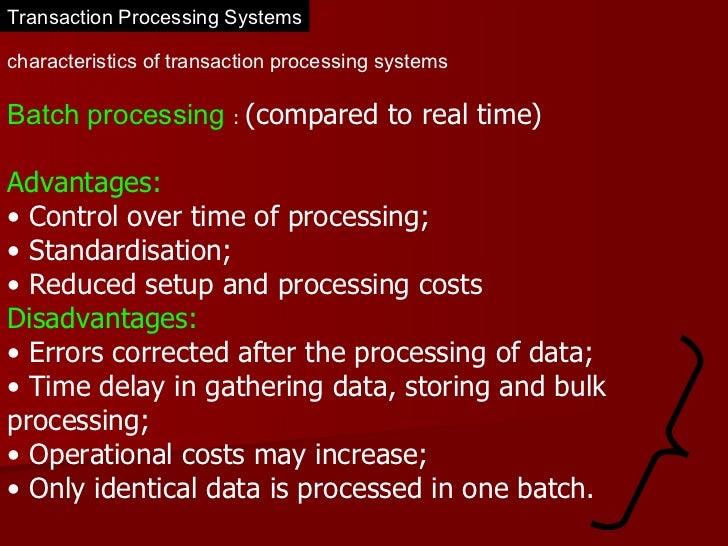 Transaction Processing Systems

characteristics of transaction processing systems

Batch processing : (compared to real time)

Advantages:
• Control over time of processing;
• Standardisation;
• Reduced setup and processing costs
Disadvantages:
• Errors corrected after the processing of data;
• Time delay in gathering data, storing and bulk processing;
• Operational costs may increase;
• Only identical data is processed in one batch.